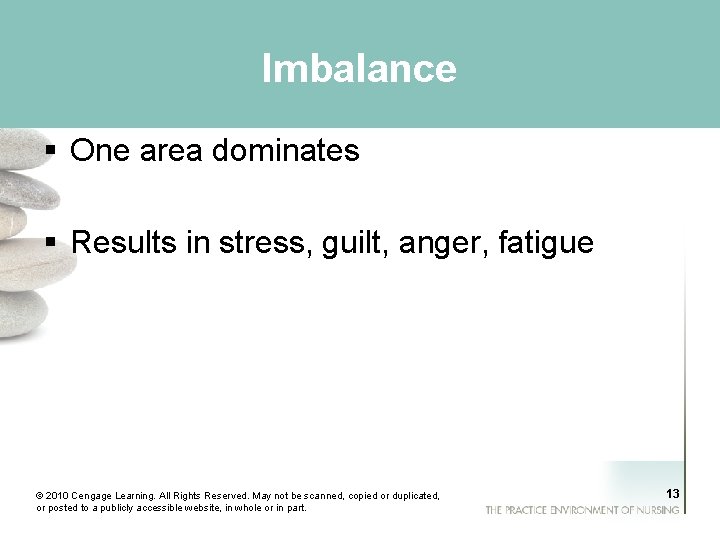 Imbalance

▪ One area dominates

▪ Results in stress, guilt, anger, fatigue

© 2010 Cengage Learning. All Rights Reserved. May not be scanned, copied or duplicated, or posted to a publicly accessible website, in whole or in part.

13

THE PRACTICE ENVIRONMENT OF NURSING